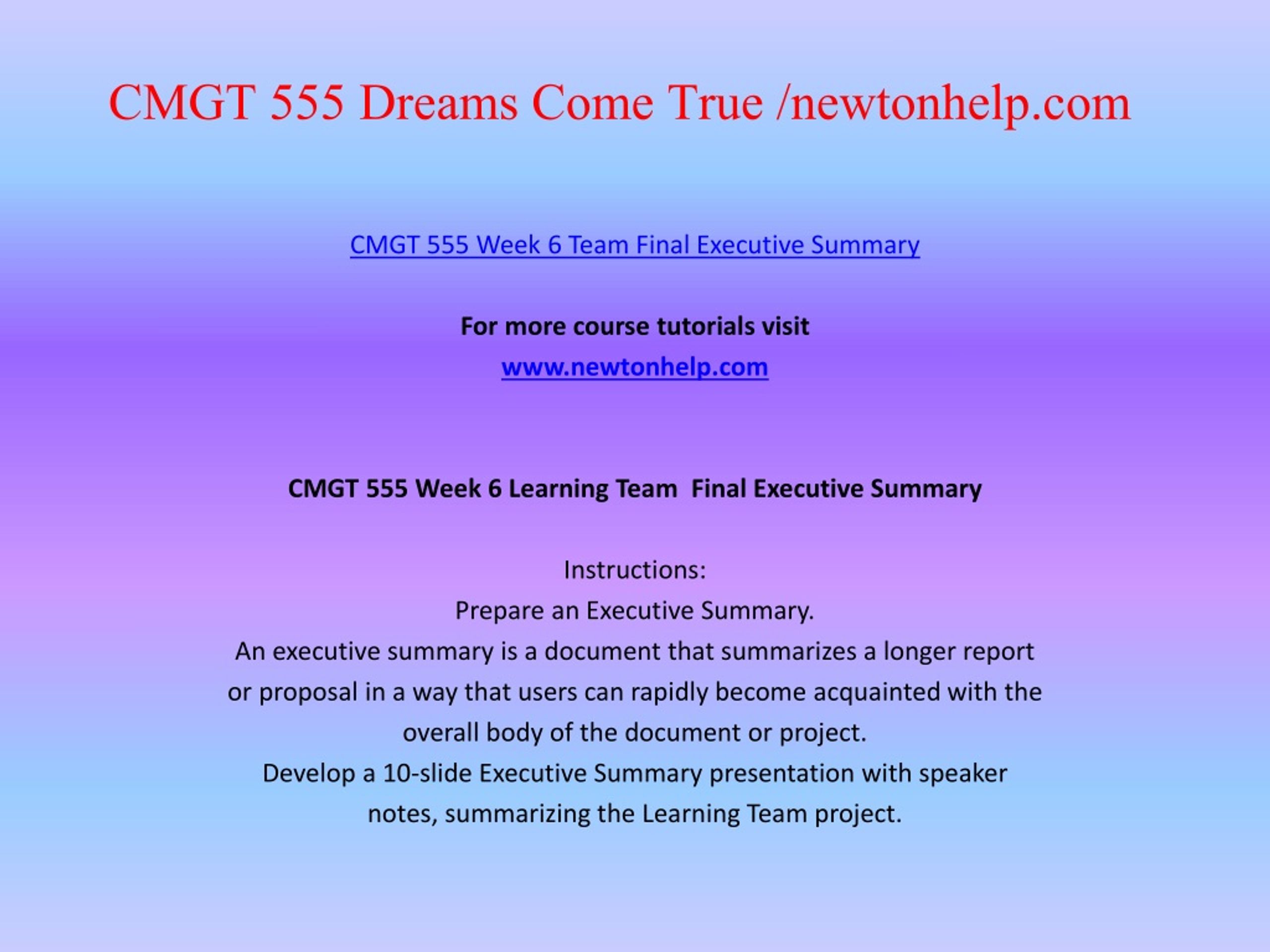 CMGT 555 Dreams Come True /newtonhelp.com

CMGT 555 Week 6 Team Final Executive Summary

For more course tutorials visit
www.newtonhelp.com

CMGT 555 Week 6 Learning Team  Final Executive Summary

Instructions:
Prepare an Executive Summary.
An executive summary is a document that summarizes a longer report or proposal in a way that users can rapidly become acquainted with the overall body of the document or project.
Develop a 10-slide Executive Summary presentation with speaker notes, summarizing the Learning Team project.